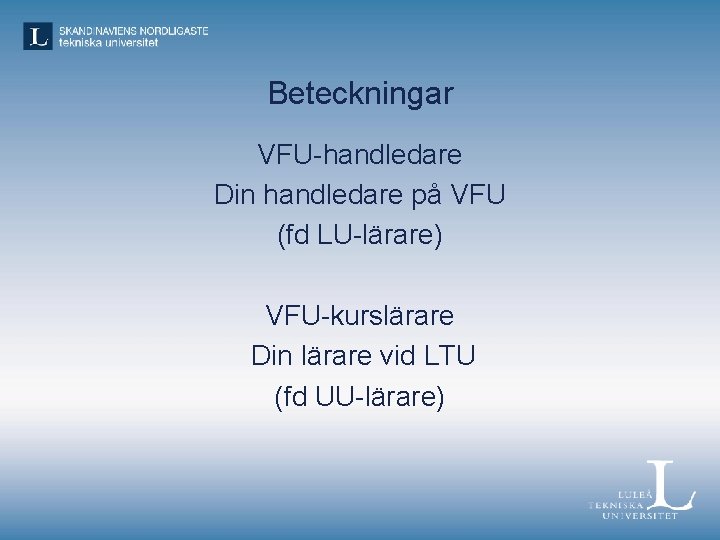 L SKANDINAVIENS NORDLIGASTE tekniska universitet

Beteckningar

VFU-handledare
Din handledare på VFU
(fd LU-lärare)

VFU-kurslärare
Din lärare vid LTU
(fd UU-lärare)

LULEÅ TEKNISKA UNIVERSITET L